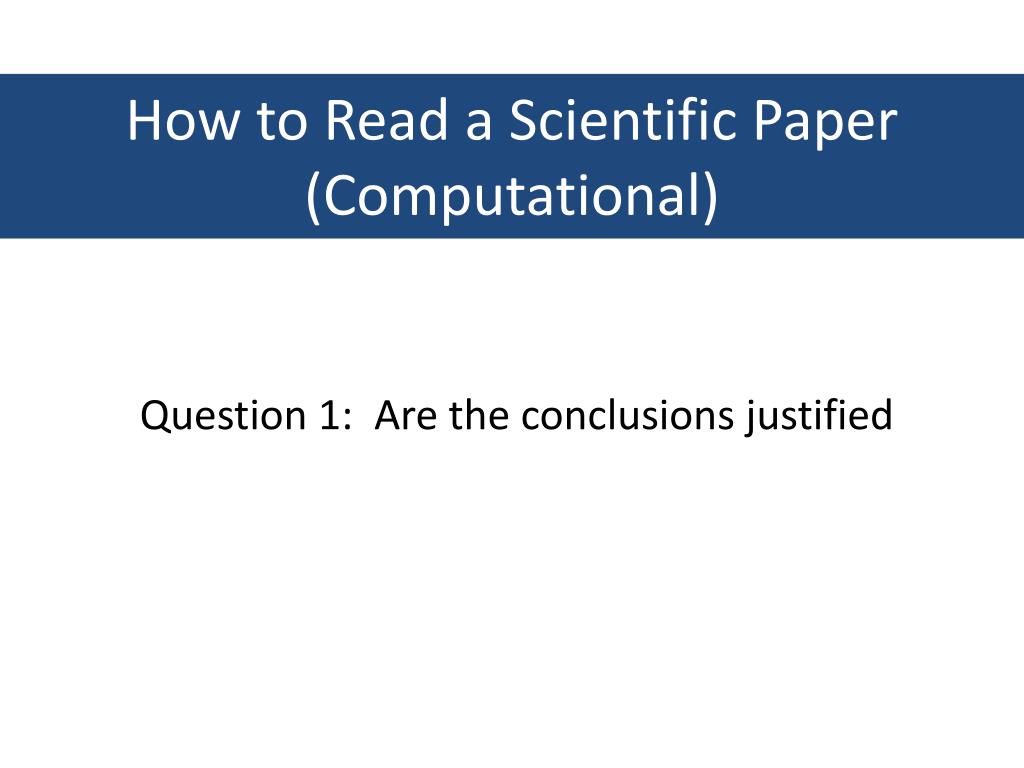 How to Read a Scientific Paper (Computational)

Question 1:  Are the conclusions justified